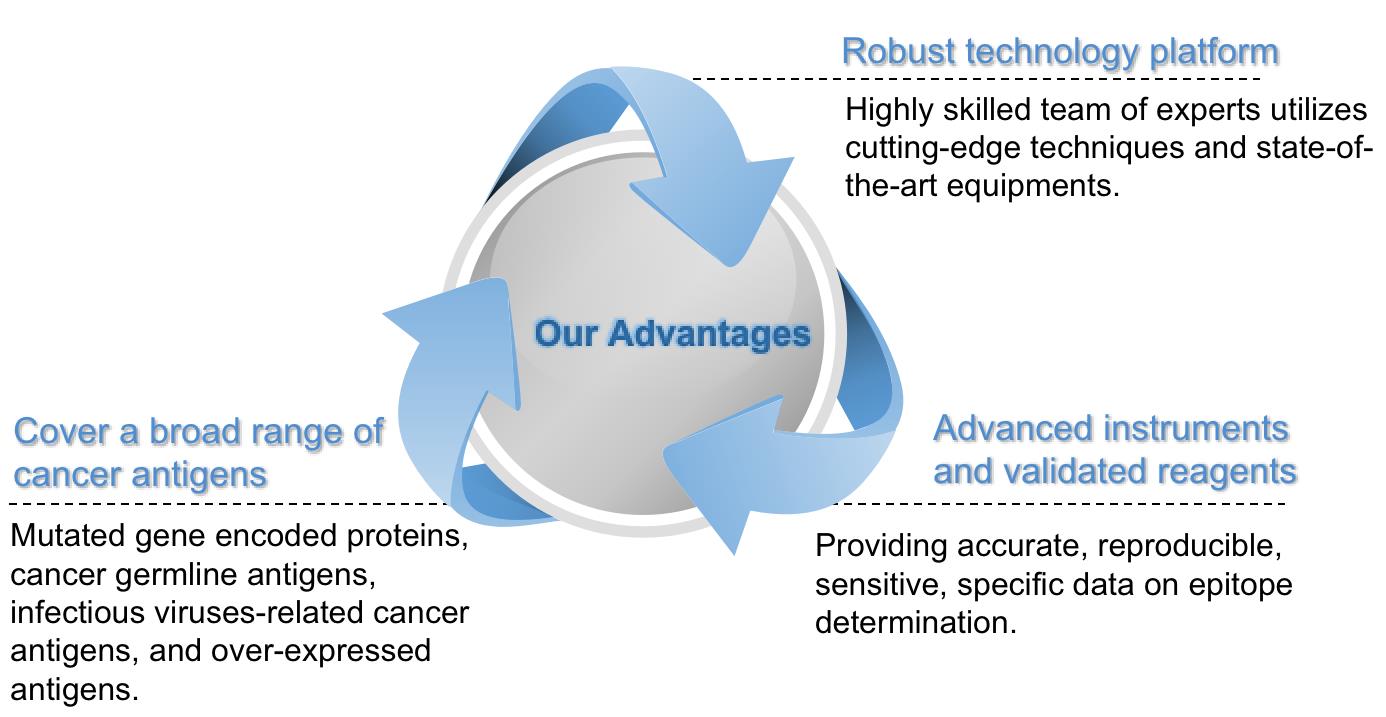 Robust technology platform

Highly skilled team of experts utilizes cutting-edge techniques and state-of-the-art equipments.

Our Advantages

Cover a broad range of cancer antigens

Mutated gene encoded proteins, cancer germline antigens, infectious viruses-related cancer antigens, and over-expressed antigens.

Advanced instruments and validated reagents

Providing accurate, reproducible, sensitive, specific data on epitope determination.